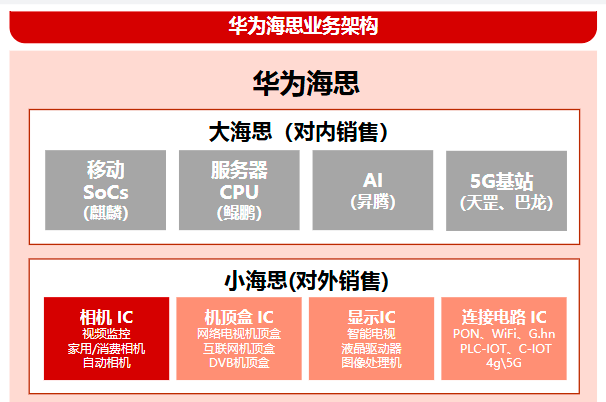 华为海思业务架构

华为海思

大海思（对内销售）

移动 SoCs (麒麟)

服务器 CPU (鲲鹏)

AI (昇腾)

5G基站 (天罡、巴龙)

小海思(对外销售)

相机 IC
视频监控
家用/消费相机
自动相机

机顶盒 IC
网络电视机顶盒
互联网机顶盒
DVB机顶盒

显示IC
智能电视
液晶驱动器
图像处理机

连接电路 IC
PON、WiFi、G.hn
PLC-IOT、C-IOT
4g\5G